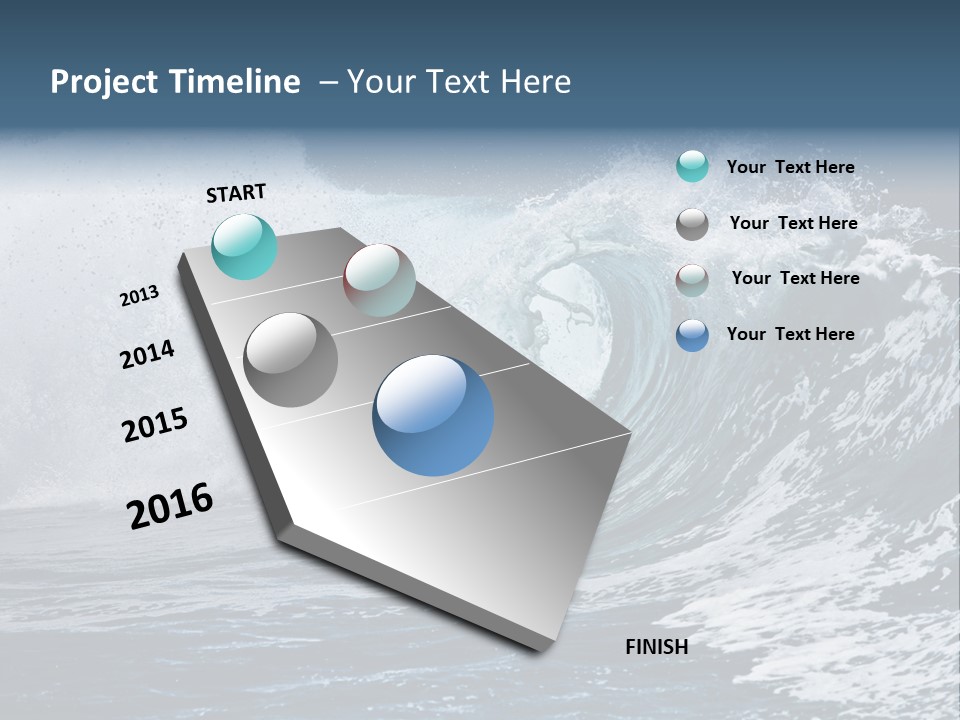 Project Timeline – Your Text Here

START

2013

2014

2015

2016

FINISH

Your Text Here

Your Text Here

Your Text Here

Your Text Here